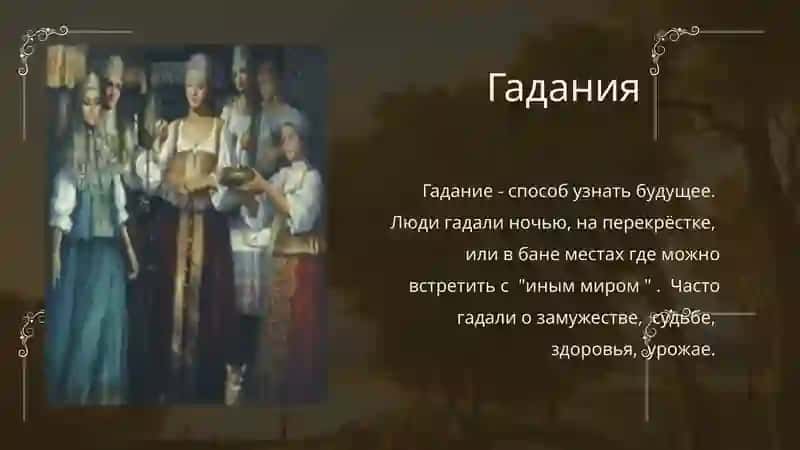 Гадания

Гадание - способ узнать будущее. Люди гадали ночью, на перекрёстке, или в бане местах где можно встретить с "иным миром " . Часто гадали о замужестве, судьбе, здоровья, урожае.